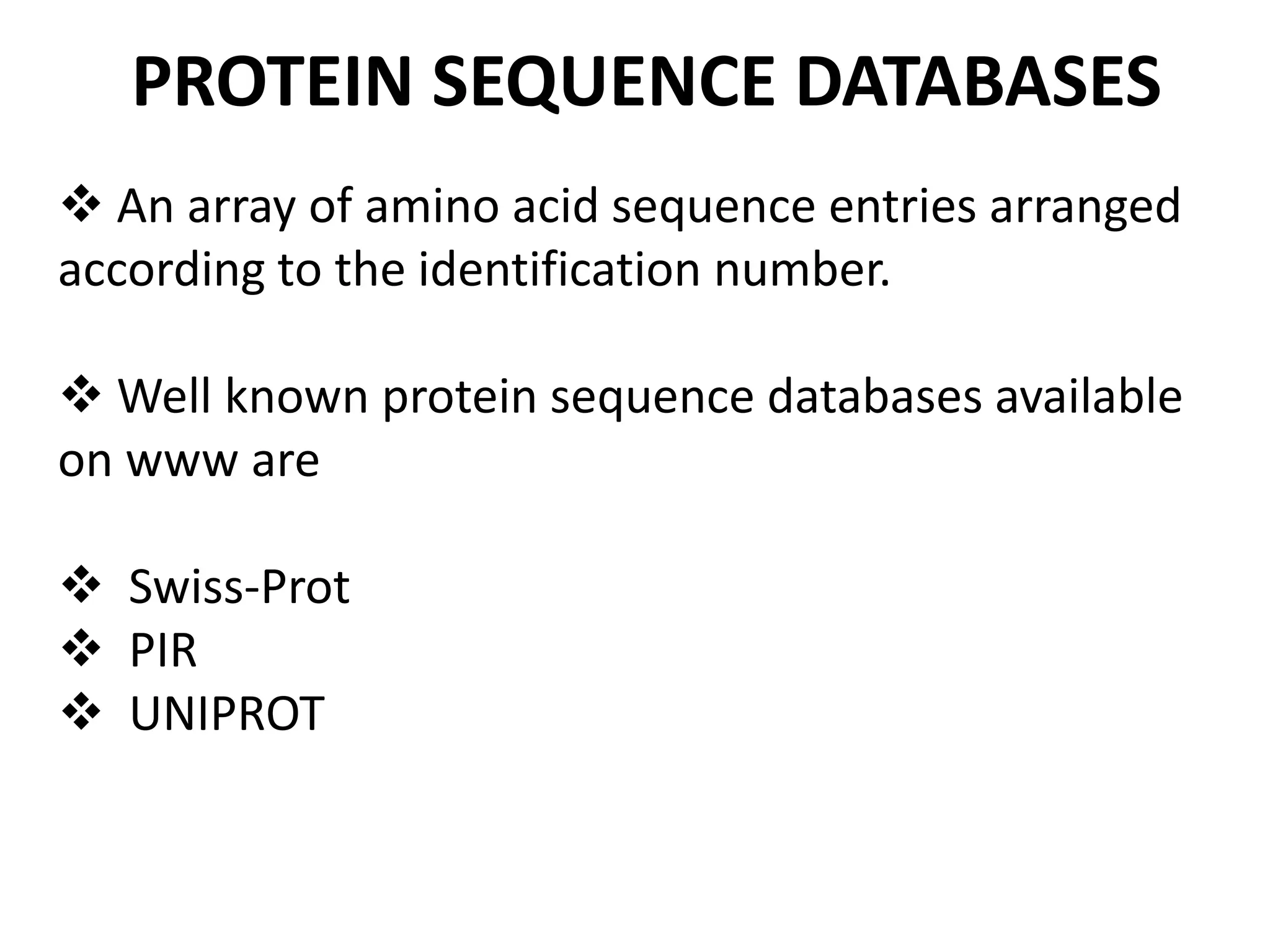 PROTEIN SEQUENCE DATABASES

❖ An array of amino acid sequence entries arranged according to the identification number.

❖ Well known protein sequence databases available on www are

❖ Swiss-Prot
❖ PIR
❖ UNIPROT